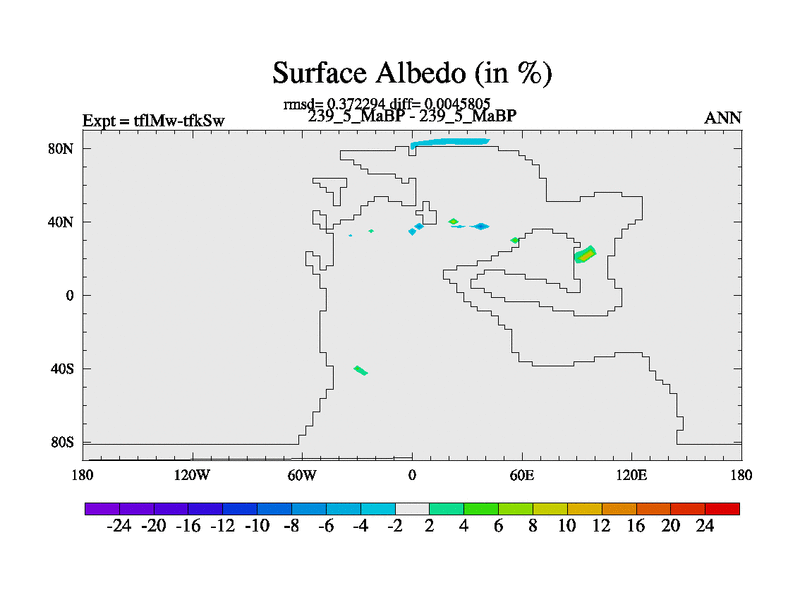 Surface Albedo (in %)

rmsd= 0.372294 diff= 0.0045805
Expt = tflMw-tfkSw
239_5_MaBP - 239_5_MaBP
ANN

80N
40N
0
40S
80S

180
120W
60W
0
60E
120E
180

-24 -20 -16 -12 -10 -8 -6 -4 -2 2 4 6 8 10 12 16 20 24